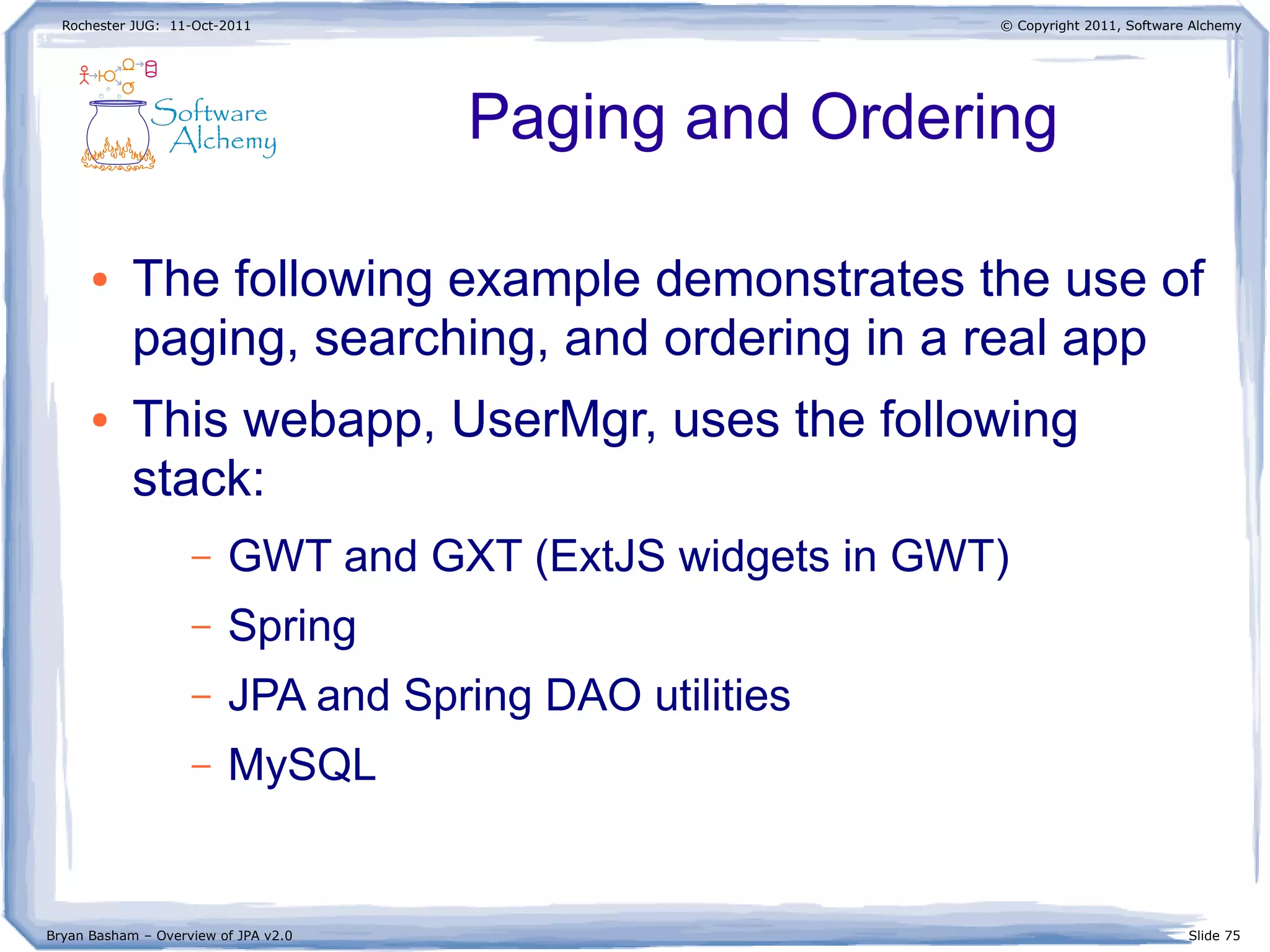 Rochester JUG: 11-Oct-2011

© Copyright 2011, Software Alchemy

Software Alchemy

Paging and Ordering

• The following example demonstrates the use of paging, searching, and ordering in a real app

• This webapp, UserMgr, uses the following stack:

– GWT and GXT (ExtJS widgets in GWT)

– Spring

– JPA and Spring DAO utilities

– MySQL

Bryan Basham – Overview of JPA v2.0

Slide 75